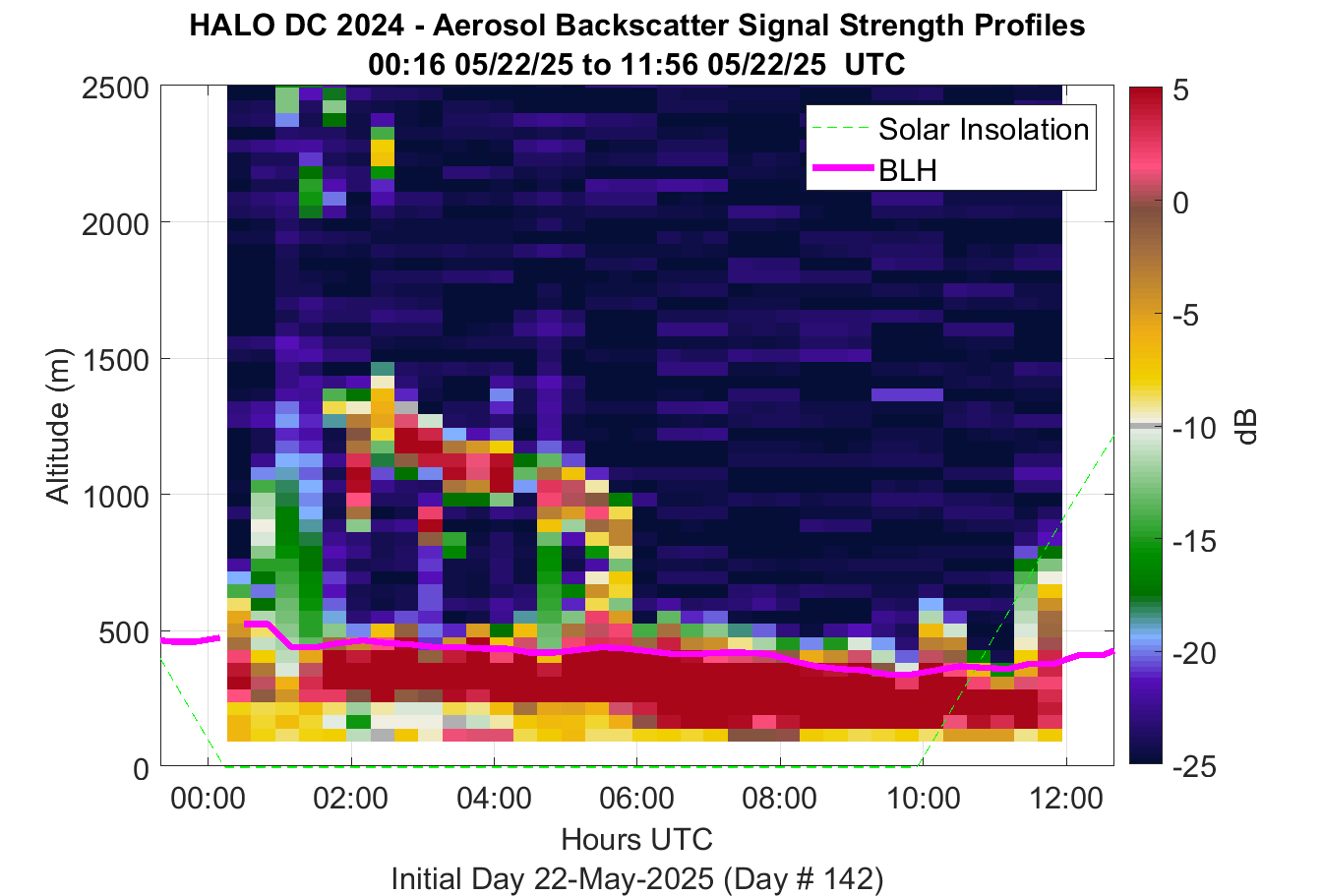 HALO DC 2024 - Aerosol Backscatter Signal Strength Profiles
00:16 05/22/25 to 11:56 05/22/25 UTC

Solar Insolation
BLH

Altitude (m)
2500
2000
1500
1000
500
0

00:00
02:00
04:00
06:00
08:00
10:00
12:00
Hours UTC
Initial Day 22-May-2025 (Day # 142)

5
0
-5
-10
-15
-20
-25
dB